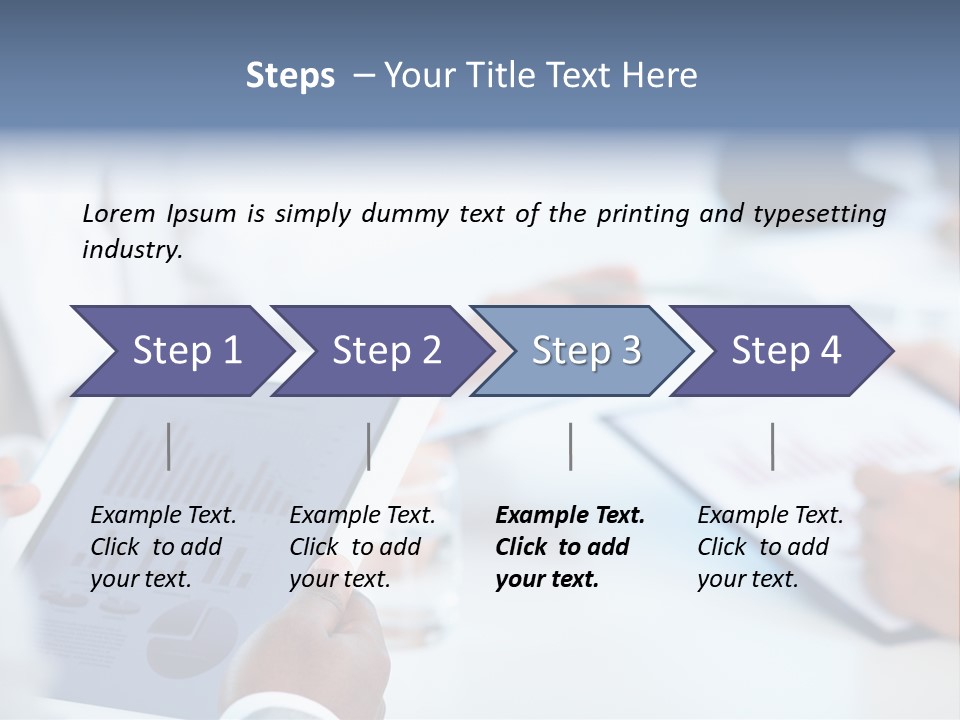 Steps – Your Title Text Here

Lorem Ipsum is simply dummy text of the printing and typesetting industry.

Step 1

Step 2

Step 3

Step 4

Example Text. Click to add your text.

Example Text. Click to add your text.

Example Text. Click to add your text.

Example Text. Click to add your text.